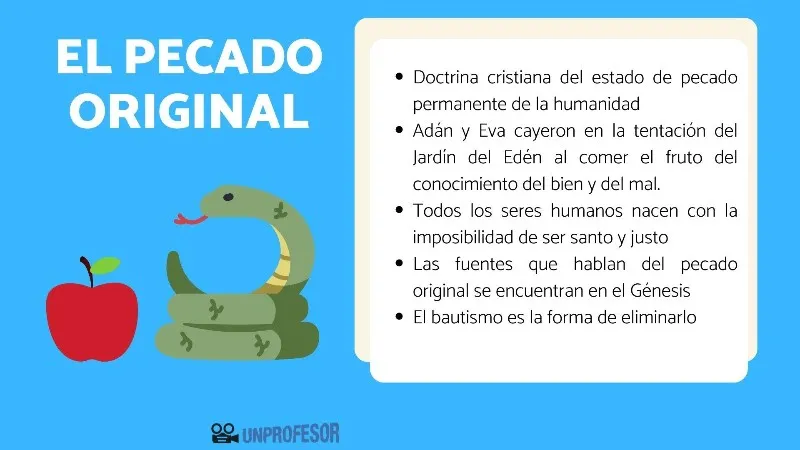 EL PECADO ORIGINAL

- Doctrina cristiana del estado de pecado permanente de la humanidad
- Adán y Eva cayeron en la tentación del Jardín del Edén al comer el fruto del conocimiento del bien y del mal.
- Todos los seres humanos nacen con la imposibilidad de ser santo y justo
- Las fuentes que hablan del pecado original se encuentran en el Génesis
- El bautismo es la forma de eliminarlo

UNPROFESOR